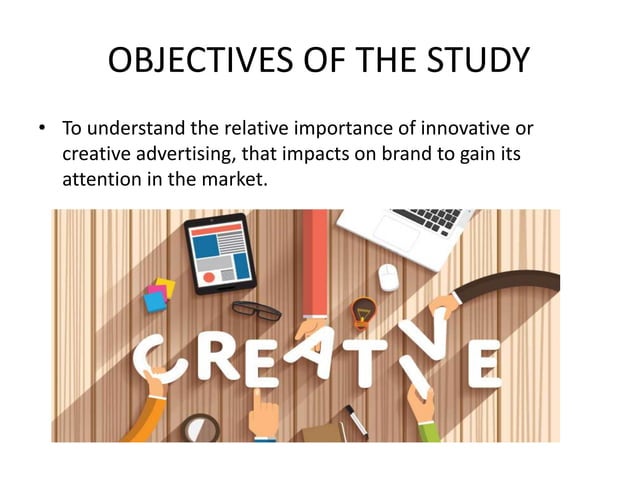 OBJECTIVES OF THE STUDY

• To understand the relative importance of innovative or creative advertising, that impacts on brand to gain its attention in the market.

CREATIVE